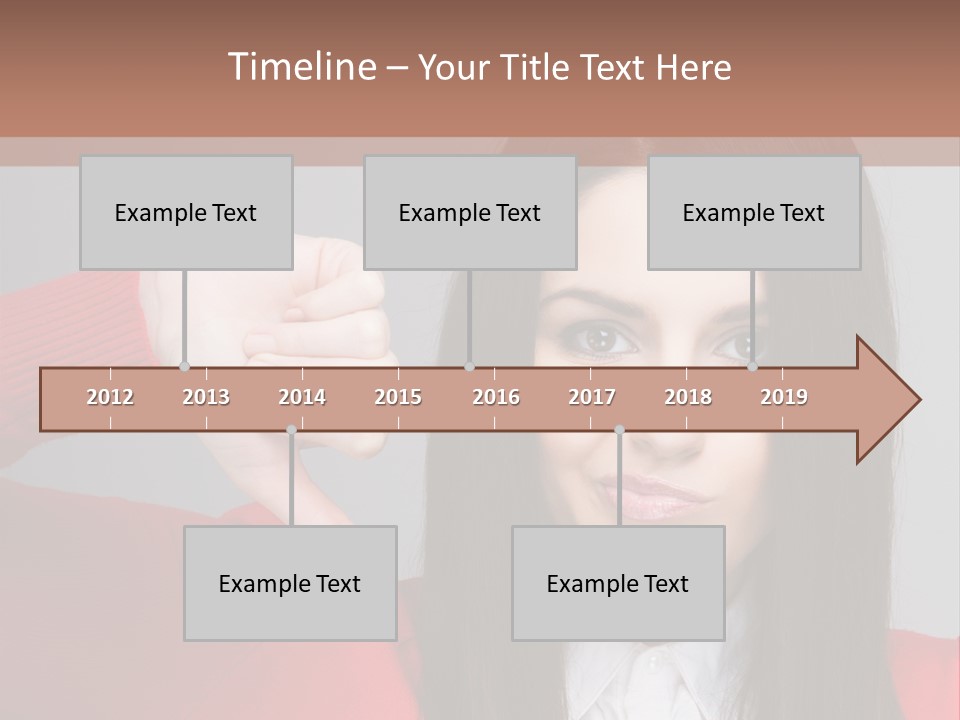 Timeline – Your Title Text Here

Example Text

Example Text

Example Text

2012 2013 2014 2015 2016 2017 2018 2019

Example Text

Example Text